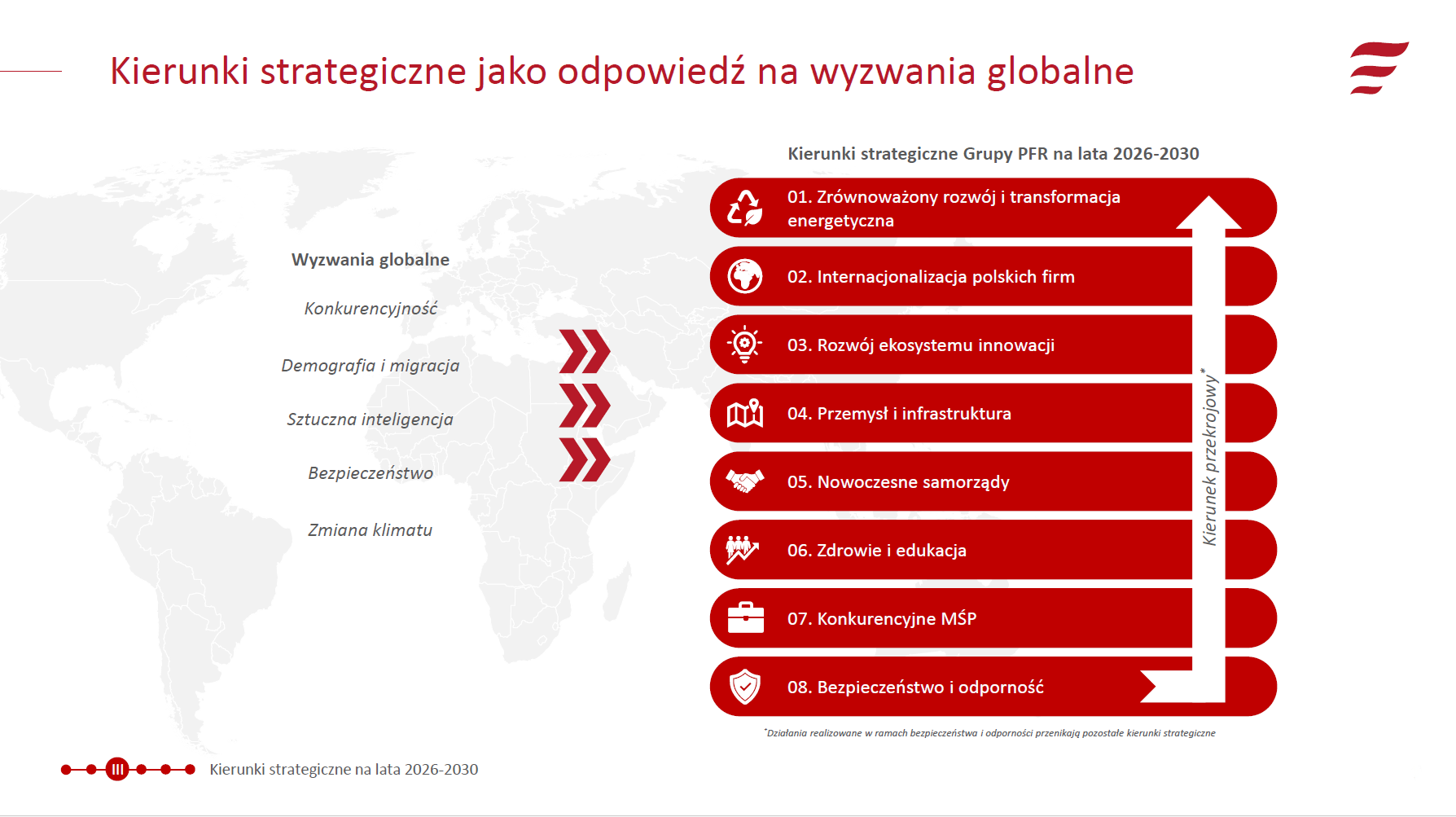 Kierunki strategiczne jako odpowiedź na wyzwania globalne

Wyzwania globalne

Konkurencyjność

Demografia i migracja

Sztuczna inteligencja

Bezpieczeństwo

Zmiana klimatu

Kierunki strategiczne Grupy PFR na lata 2026-2030

01. Zrównoważony rozwój i transformacja energetyczna

02. Internacjonalizacja polskich firm

03. Rozwój ekosystemu innowacji

04. Przemysł i infrastruktura

05. Nowoczesne samorządy

06. Zdrowie i edukacja

07. Konkurencyjne MŚP

08. Bezpieczeństwo i odporność

Kierunek przekrojowy*

*Działania realizowane w ramach bezpieczeństwa i odporności przenikają pozostałe kierunki strategiczne

III

Kierunki strategiczne na lata 2026-2030